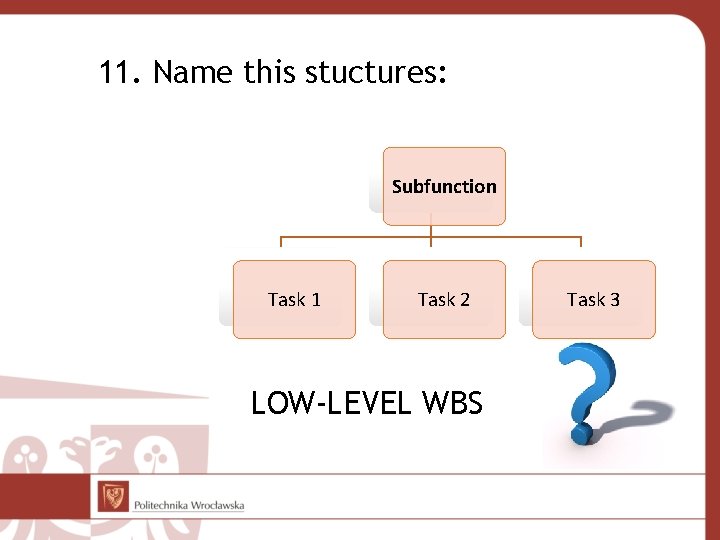 11. Name this stuctures:

Subfunction

Task 1

Task 2

Task 3

LOW-LEVEL WBS

Politechnika Wrocławska